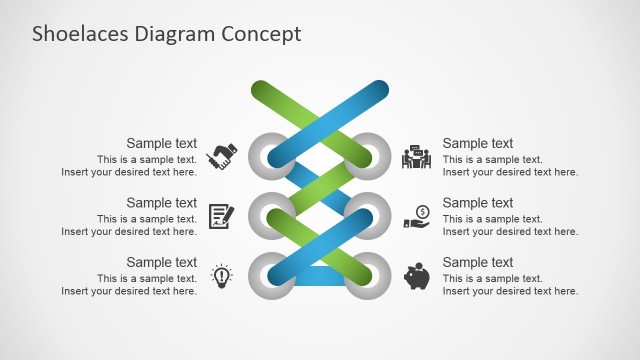 Shoelaces Diagram Concept

Sample text
This is a sample text.
Insert your desired text here.

Sample text
This is a sample text.
Insert your desired text here.

Sample text
This is a sample text.
Insert your desired text here.

Sample text
This is a sample text.
Insert your desired text here.

Sample text
This is a sample text.
Insert your desired text here.

Sample text
This is a sample text.
Insert your desired text here.